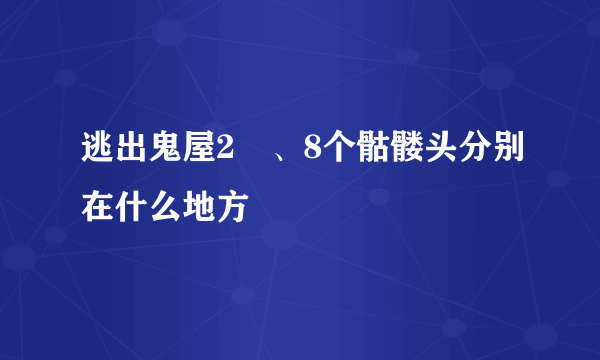 逃出鬼屋2　、8个骷髅头分别在什么地方